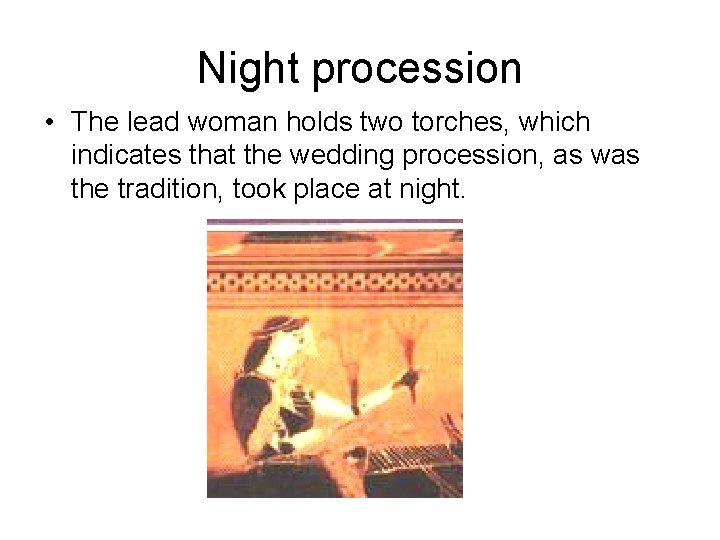 Night procession

• The lead woman holds two torches, which indicates that the wedding procession, as was the tradition, took place at night.